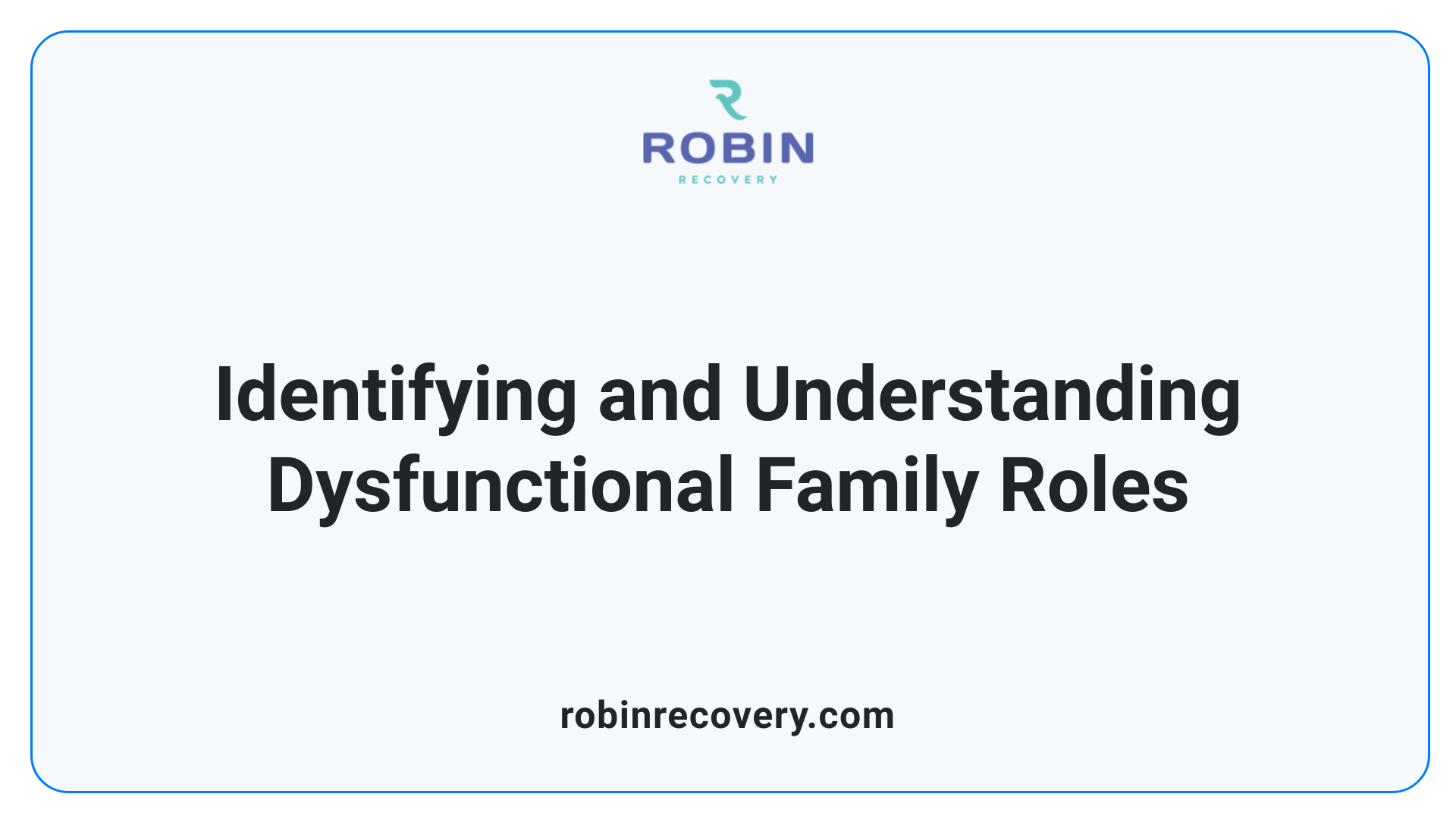 ROBIN
RECOVERY

Identifying and Understanding Dysfunctional Family Roles

robinrecovery.com